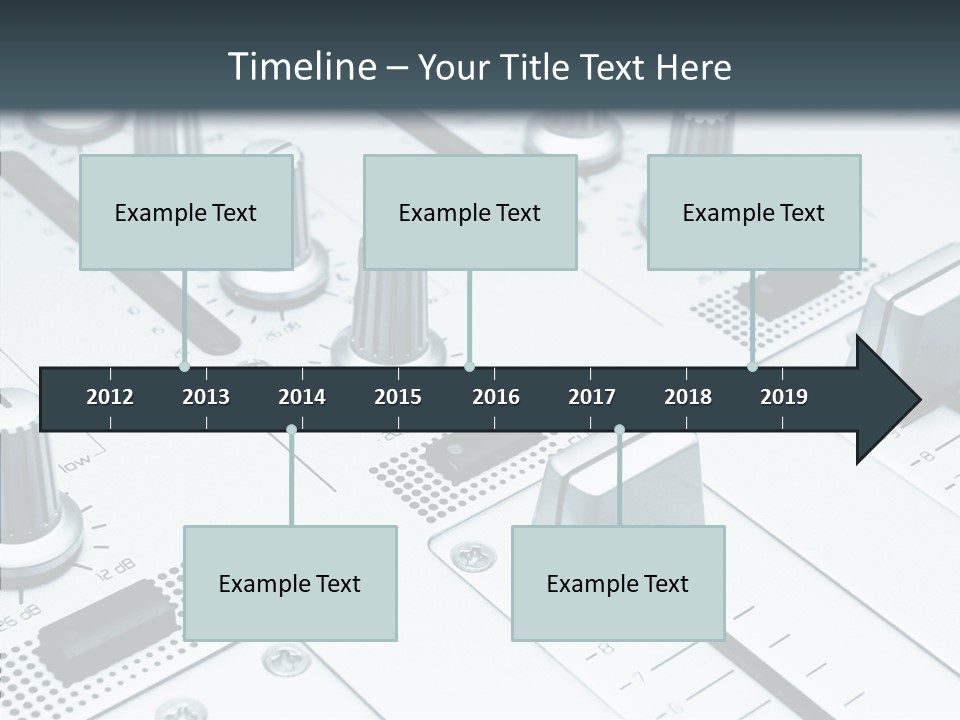 Timeline – Your Title Text Here

Example Text

Example Text

Example Text

2012 2013 2014 2015 2016 2017 2018 2019

Example Text

Example Text